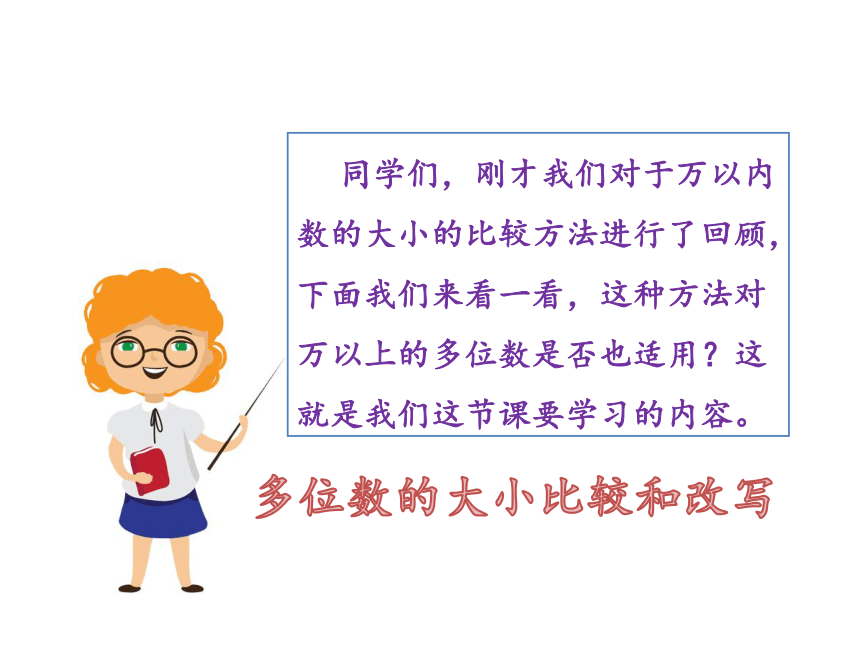 同学们，刚才我们对于万以内数的大小的比较方法进行了回顾，下面我们来看一看，这种方法对万以上的多位数是否也适用？这就是我们这节课要学习的内容。

多位数的大小比较和改写